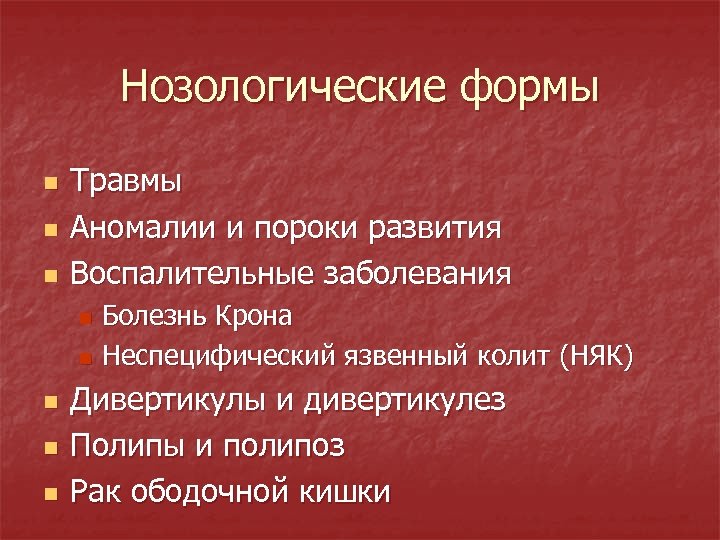 Нозологические формы

- Травмы
- Аномалии и пороки развития
- Воспалительные заболевания
  - Болезнь Крона
  - Неспецифический язвенный колит (НЯК)
- Дивертикулы и дивертикулез
- Полипы и полипоз
- Рак ободочной кишки